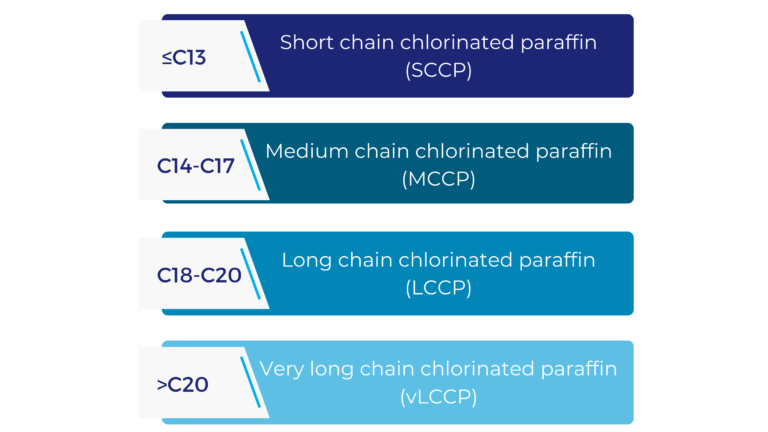 ≤C13

Short chain chlorinated paraffin (SCCP)

C14-C17

Medium chain chlorinated paraffin (MCCP)

C18-C20

Long chain chlorinated paraffin (LCCP)

>C20

Very long chain chlorinated paraffin (vLCCP)